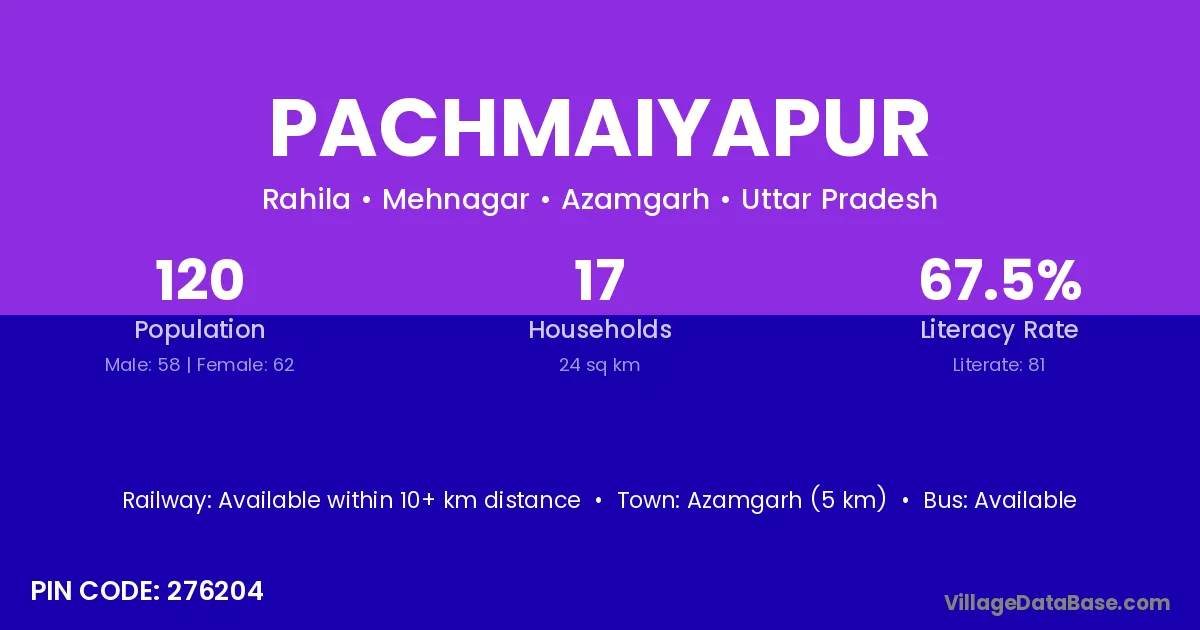 PACHMAIYAPUR

Rahila • Mehnagar • Azamgarh • Uttar Pradesh

120
Population
Male: 58 | Female: 62

17
Households
24 sq km

67.5%
Literacy Rate
Literate: 81

Railway: Available within 10+ km distance • Town: Azamgarh (5 km) • Bus: Available

PIN CODE: 276204

VillageDataBase.com